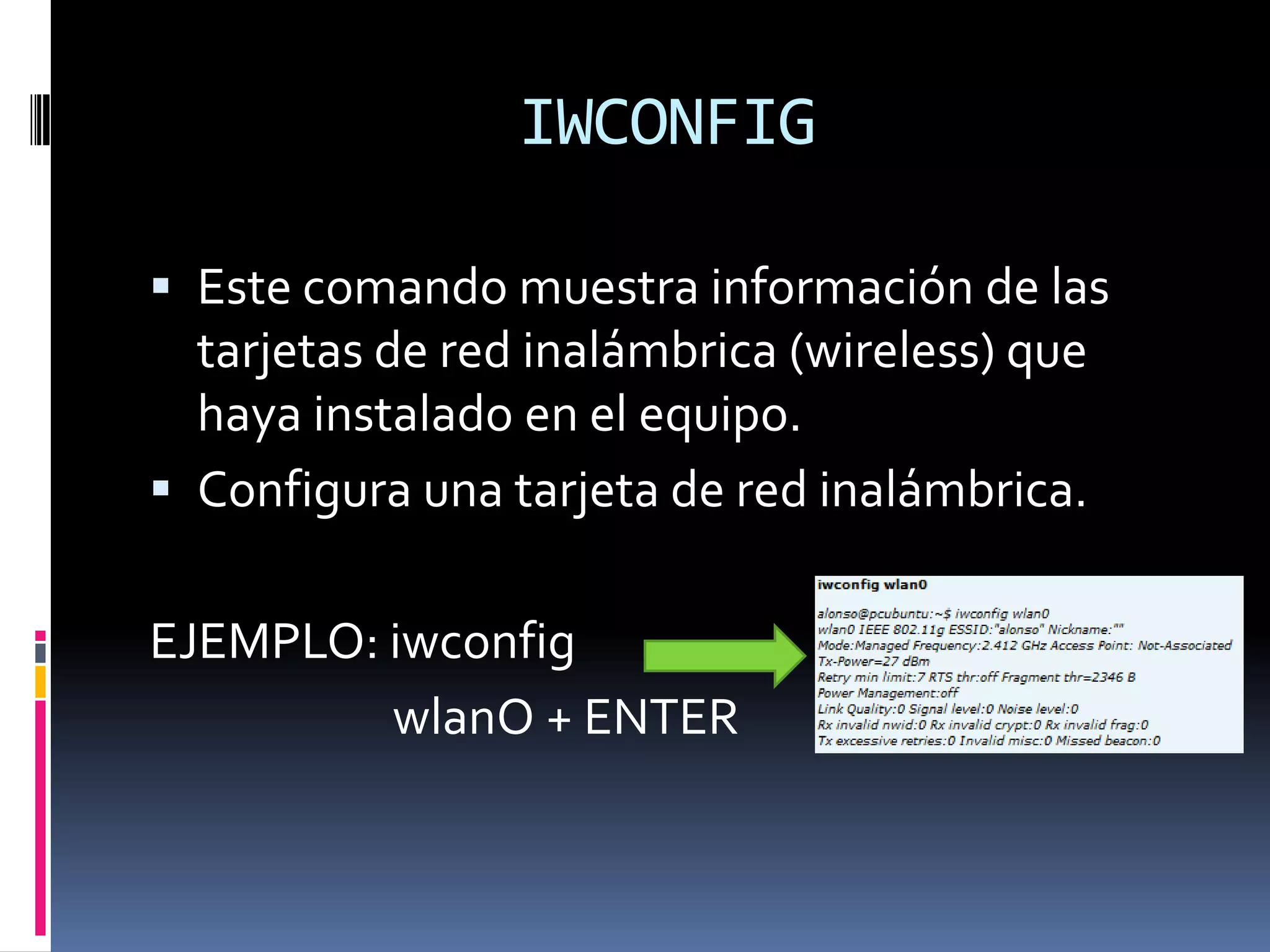 IWCONFIG

▪ Este comando muestra información de las tarjetas de red inalámbrica (wireless) que haya instalado en el equipo.
▪ Configura una tarjeta de red inalámbrica.

EJEMPLO: iwconfig
wlanO + ENTER

iwconfig wlan0

alonso@pcubuntu:~$ iwconfig wlan0
wlan0 IEEE 802.11g ESSID:"alonso" Nickname:""
Mode:Managed Frequency:2.412 GHz Access Point: Not-Associated
Tx-Power=27 dBm
Retry min limit:7 RTS thr:off Fragment thr=2346 B
Power Management:off
Link Quality:0 Signal level:0 Noise level:0
Rx invalid nwid:0 Rx invalid crypt:0 Rx invalid frag:0
Tx excessive retries:0 Invalid misc:0 Missed beacon:0